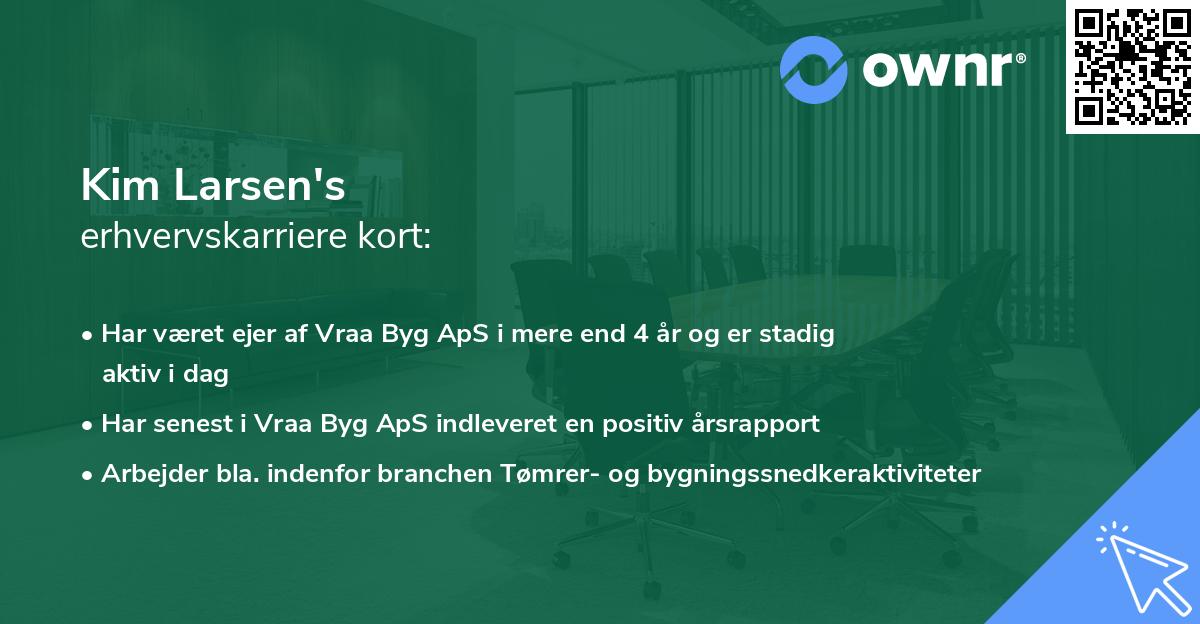 ownr®

Kim Larsen's
erhvervskarriere kort:

• Har været ejer af Vraa Byg ApS i mere end 4 år og er stadig aktiv i dag
• Har senest i Vraa Byg ApS indleveret en positiv årsrapport
• Arbejder bla. indenfor branchen Tømrer- og bygningssnedkeraktiviteter